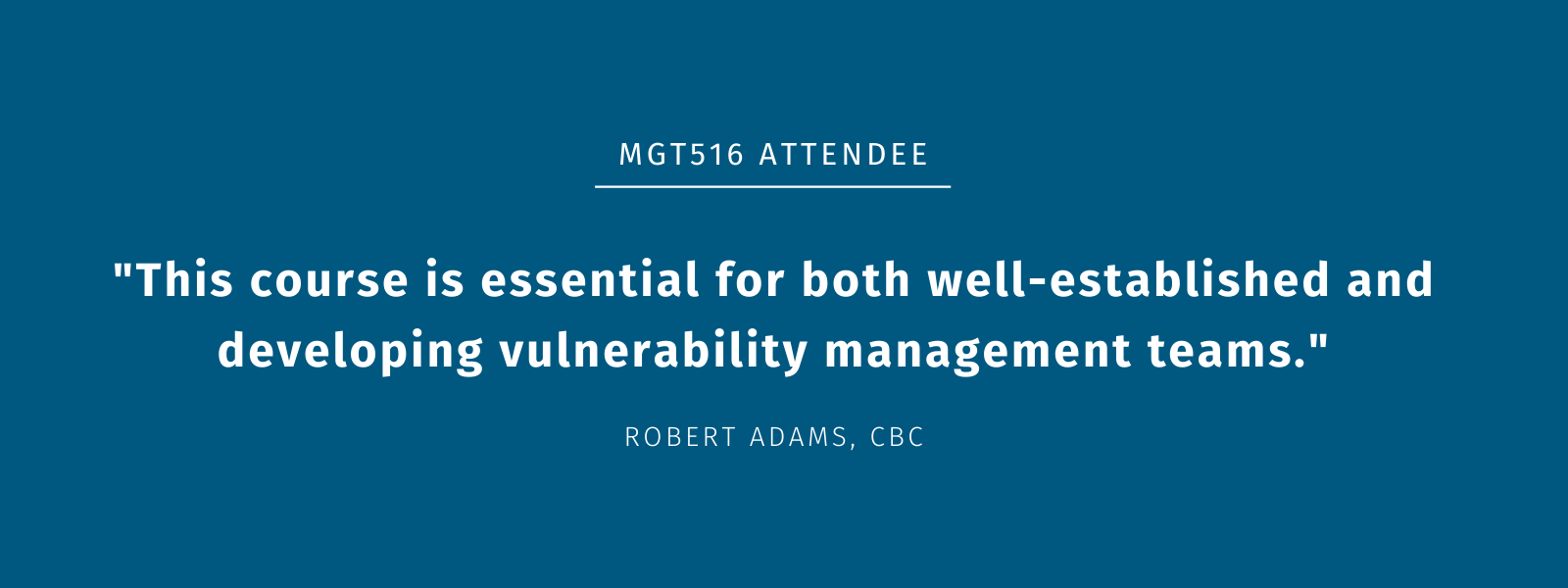 MGT516 ATTENDEE

"This course is essential for both well-established and developing vulnerability management teams."

ROBERT ADAMS, CBC